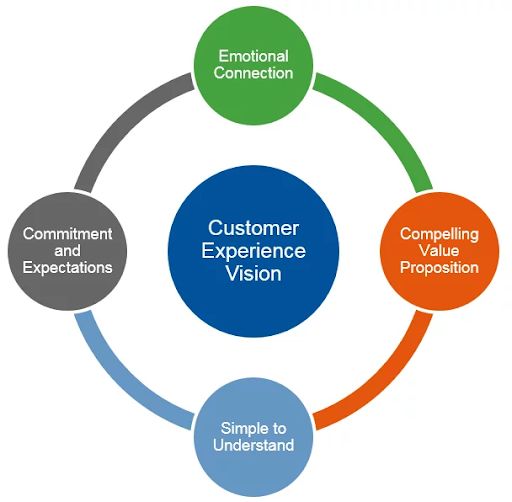 Emotional Connection

Commitment and Expectations

Customer Experience Vision

Compelling Value Proposition

Simple to Understand